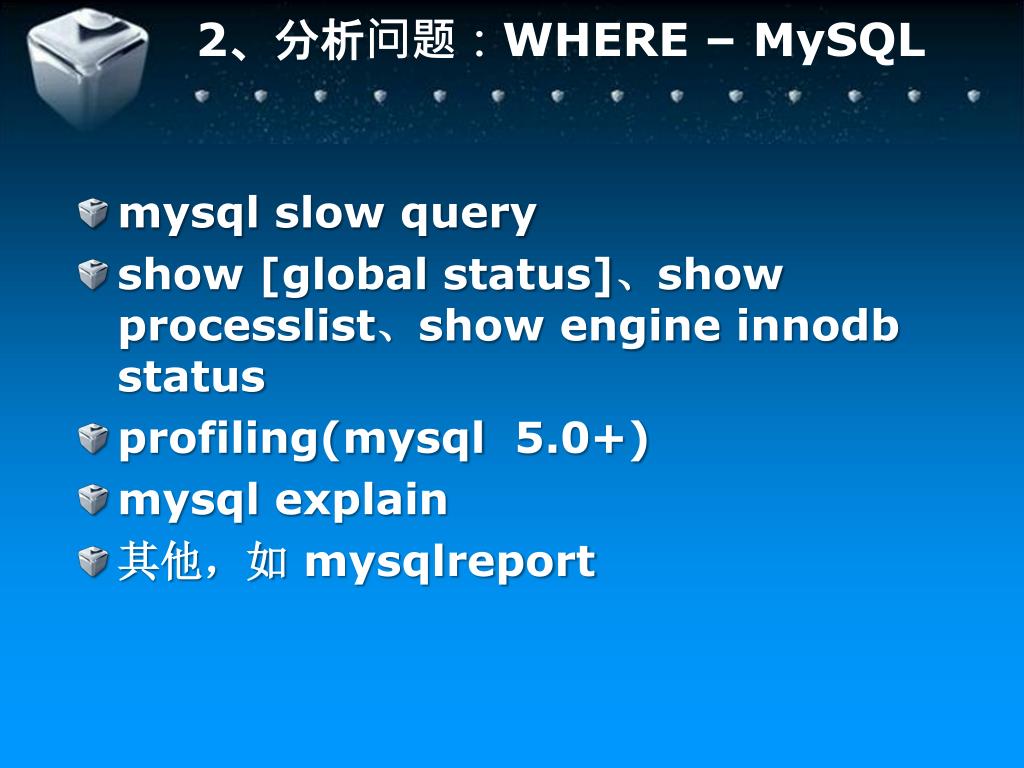 2、分析问题：WHERE – MySQL

mysql slow query

show [global status]、show processlist、show engine innodb status

profiling(mysql 5.0+)

mysql explain

其他，如 mysqlreport